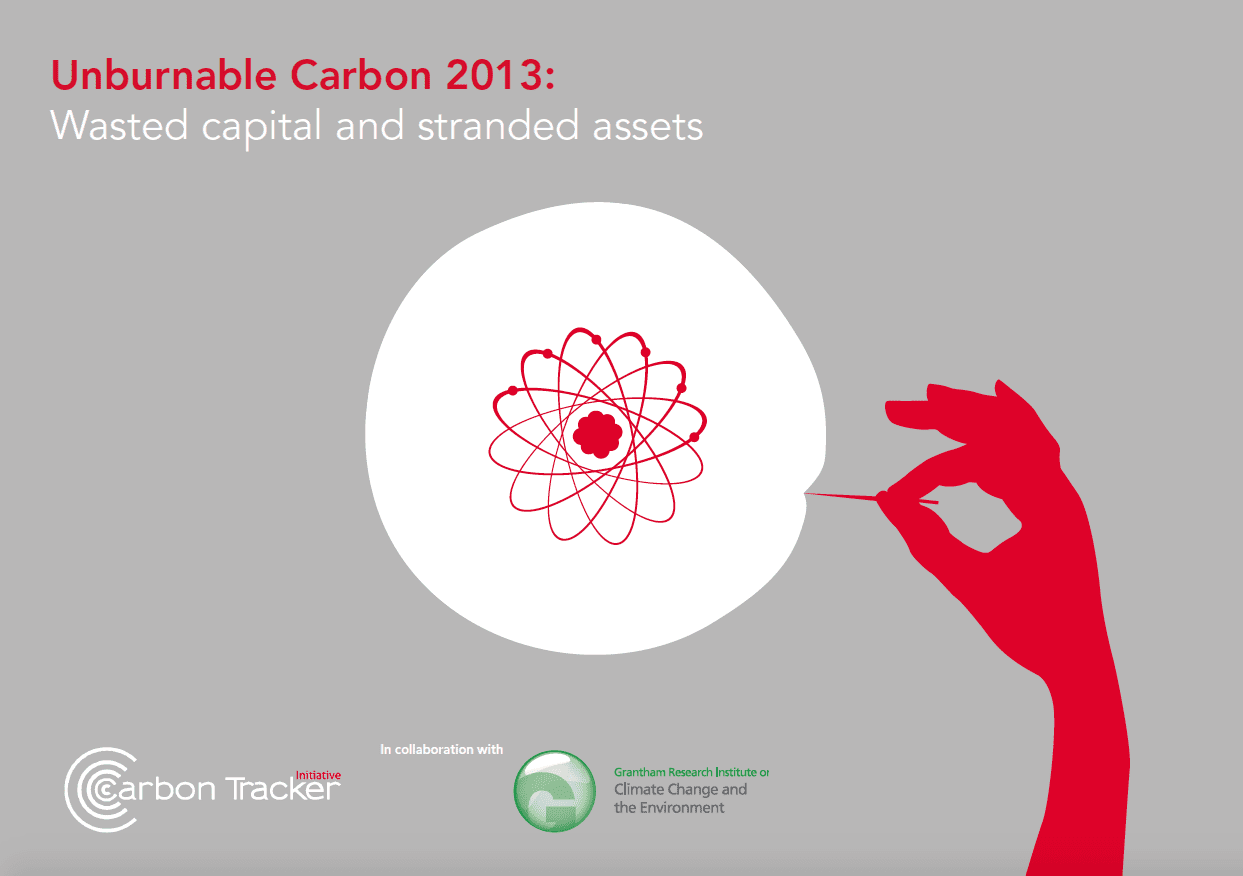 Unburnable Carbon 2013:
Wasted capital and stranded assets

Carbon Tracker Initiative

In collaboration with

Grantham Research Institute on Climate Change and the Environment